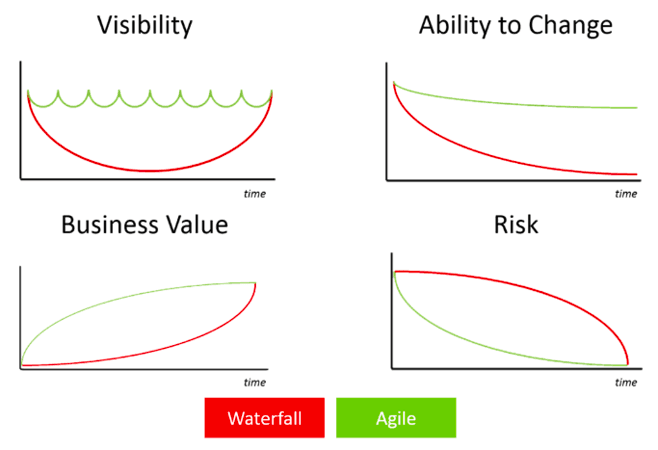 Visibility

time

Ability to Change

time

Business Value

time

Risk

time

Waterfall

Agile